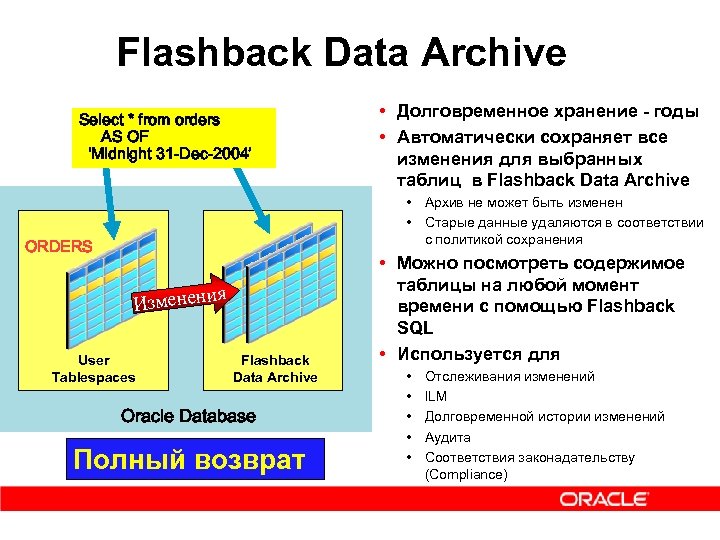 Flashback Data Archive

Select * from orders
AS OF
'Midnight 31-Dec-2004'

ORDERS

Изменения

User Tablespaces

Flashback Data Archive

Oracle Database

Полный возврат

• Долговременное хранение - годы
• Автоматически сохраняет все изменения для выбранных таблиц в Flashback Data Archive
  • Архив не может быть изменен
  • Старые данные удаляются в соответствии с политикой сохранения
• Можно посмотреть содержимое таблицы на любой момент времени с помощью Flashback SQL
• Используется для
  • Отслеживания изменений
  • ILM
  • Долговременной истории изменений
  • Аудита
  • Соответствия законадательству (Compliance)

ORACLE